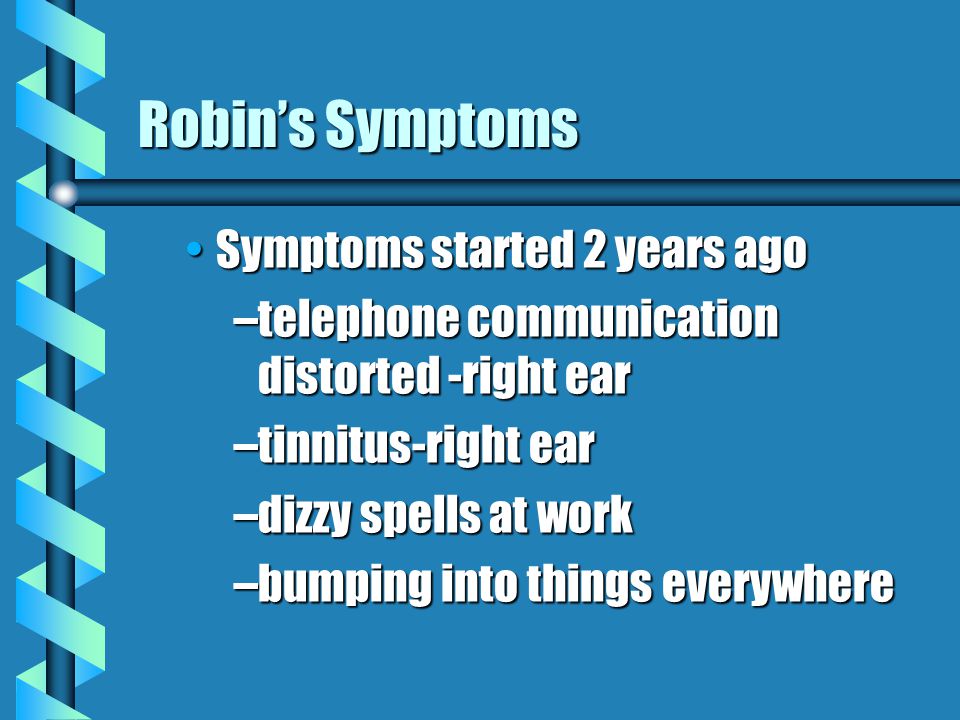 Robin's Symptoms

• Symptoms started 2 years ago

–telephone communication distorted -right ear

–tinnitus-right ear

–dizzy spells at work

–bumping into things everywhere